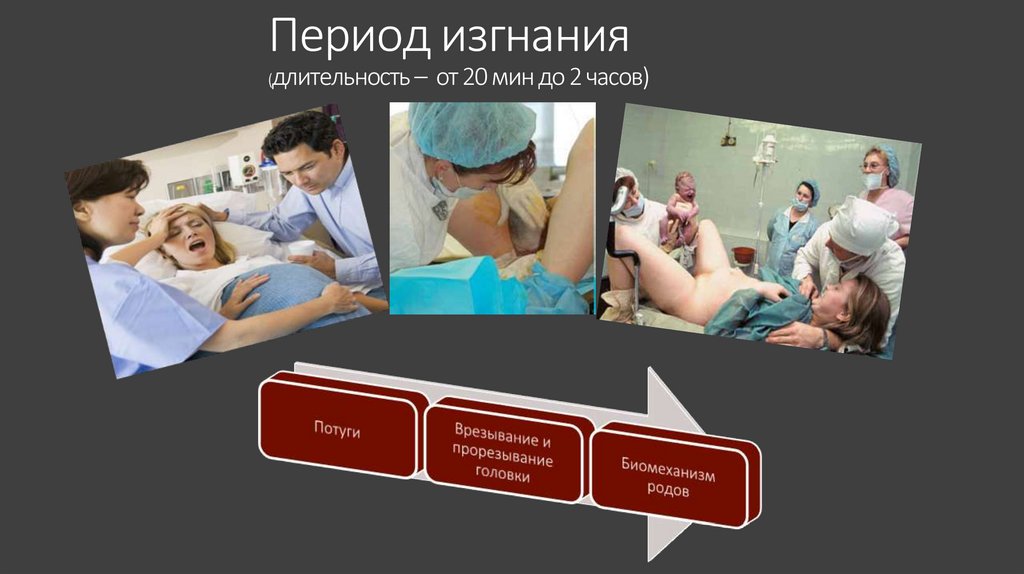 Период изгнания
(длительность – от 20 мин до 2 часов)

Потуги

Врезывание и прорезывание головки

Биомеханизм родов